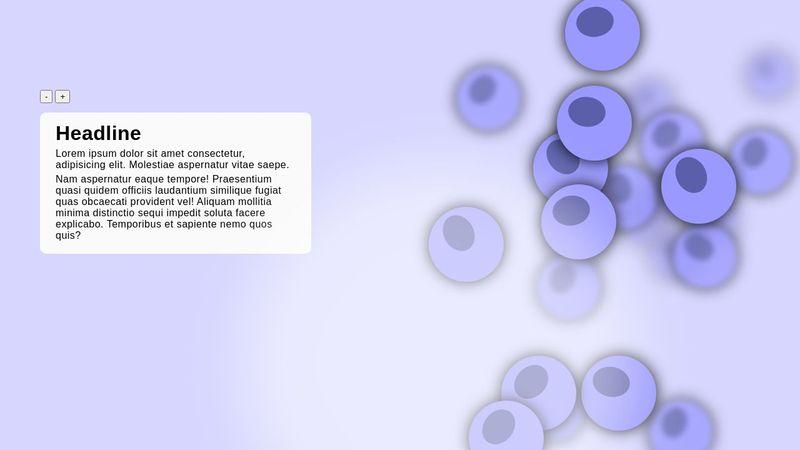 - +

Headline

Lorem ipsum dolor sit amet consectetur, adipisicing elit. Molestiae aspernatur vitae saepe.

Nam aspernatur eaque tempore! Praesentium quasi quidem officiis laudantium similique fugiat quas obcaecati provident vel! Aliquam mollitia minima distinctio sequi impedit soluta facere explicabo. Temporibus et sapiente nemo quos quis?